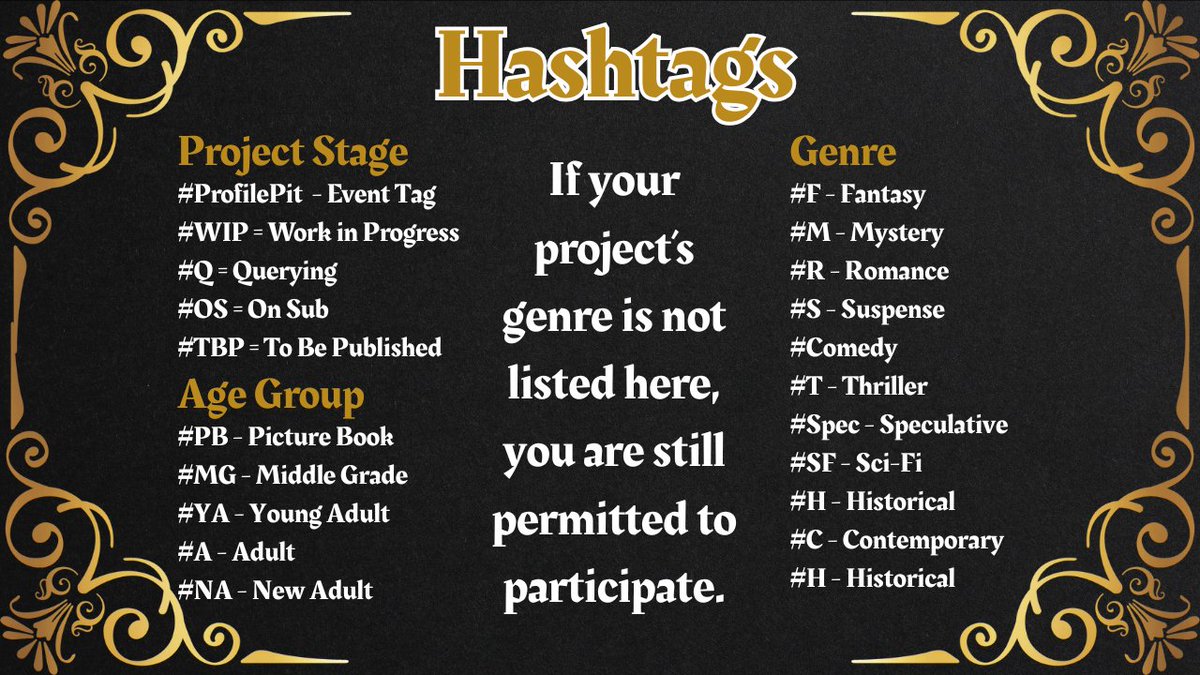 Hashtags

Project Stage
#ProfilePit - Event Tag
#WIP = Work in Progress
#Q = Querying
#OS = On Sub
#TBP = To Be Published

Age Group
#PB - Picture Book
#MG - Middle Grade
#YA - Young Adult
#A - Adult
#NA - New Adult

If your project's genre is not listed here, you are still permitted to participate.

Genre
#F - Fantasy
#M - Mystery
#R - Romance
#S - Suspense
#Comedy
#T - Thriller
#Spec - Speculative
#SF - Sci-Fi
#H - Historical
#C - Contemporary
#H - Historical